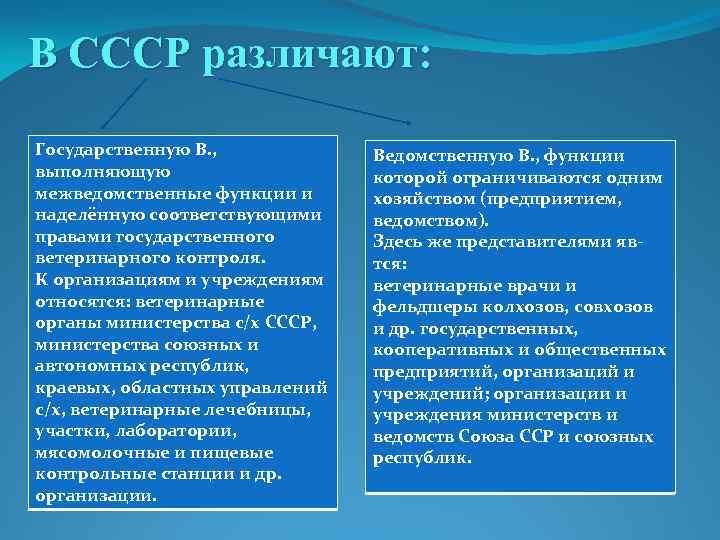 В СССР различают:

Государственную В., выполняющую межведомственные функции и наделённую соответствующими правами государственного ветеринарного контроля.
К организациям и учреждениям относятся: ветеринарные органы министерства с/х СССР, министерства союзных и автономных республик, краевых, областных управлений с/х, ветеринарные лечебницы, участки, лаборатории, мясомолочные и пищевые контрольные станции и др. организации.

Ведомственную В., функции которой ограничиваются одним хозяйством (предприятием, ведомством).
Здесь же представителями яв-тся:
ветеринарные врачи и фельдшеры колхозов, совхозов и др. государственных, кооперативных и общественных предприятий, организаций и учреждений; организации и учреждения министерств и ведомств Союза ССР и союзных республик.